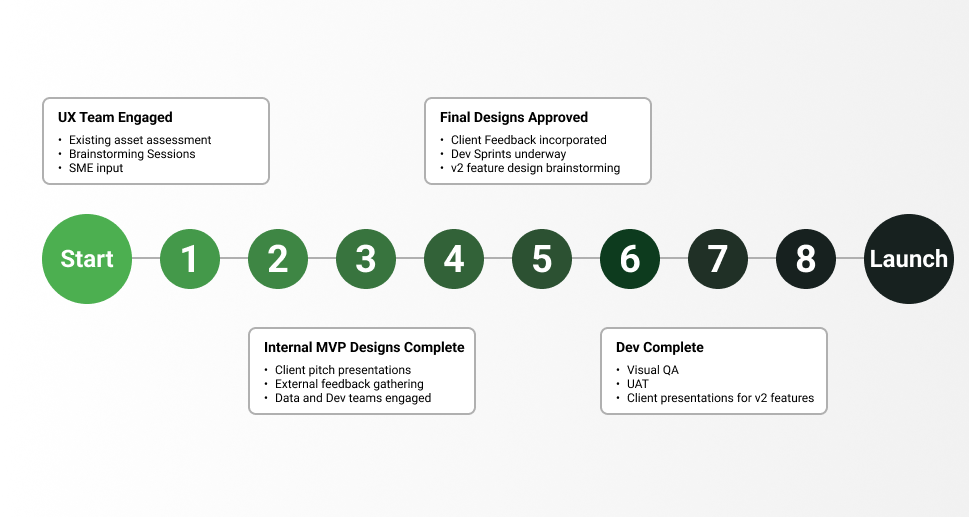 UX Team Engaged
• Existing asset assessment
• Brainstorming Sessions
• SME input

Final Designs Approved
• Client Feedback incorporated
• Dev Sprints underway
• v2 feature design brainstorming

Start 1 2 3 4 5 6 7 8 Launch

Internal MVP Designs Complete
• Client pitch presentations
• External feedback gathering
• Data and Dev teams engaged

Dev Complete
• Visual QA
• UAT
• Client presentations for v2 features